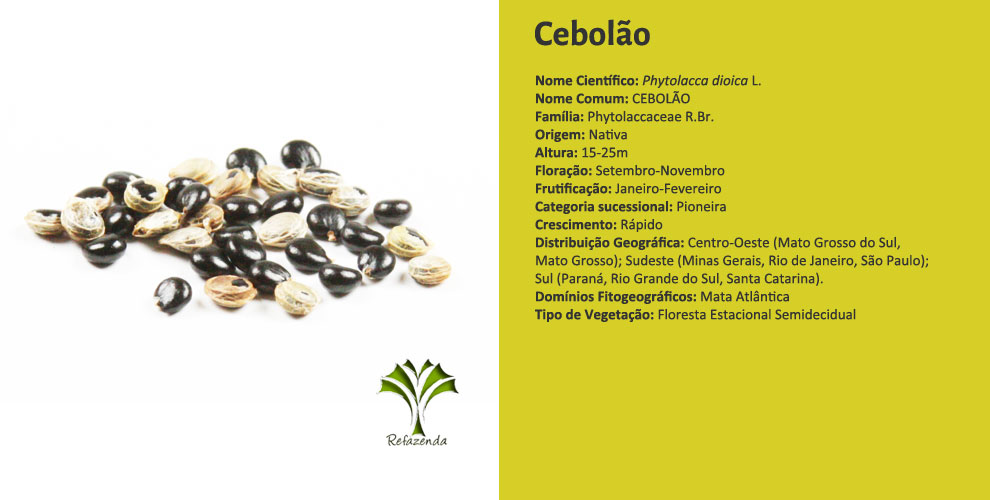 Refazenda

Cebolão

Nome Científico: Phytolacca dioica L.
Nome Comum: CEBOLÃO
Família: Phytolaccaceae R.Br.
Origem: Nativa
Altura: 15-25m
Floração: Setembro-Novembro
Frutificação: Janeiro-Fevereiro
Categoria sucessional: Pioneira
Crescimento: Rápido
Distribuição Geográfica: Centro-Oeste (Mato Grosso do Sul, Mato Grosso); Sudeste (Minas Gerais, Rio de Janeiro, São Paulo); Sul (Paraná, Rio Grande do Sul, Santa Catarina).
Domínios Fitogeográficos: Mata Atlântica
Tipo de Vegetação: Floresta Estacional Semidecidual